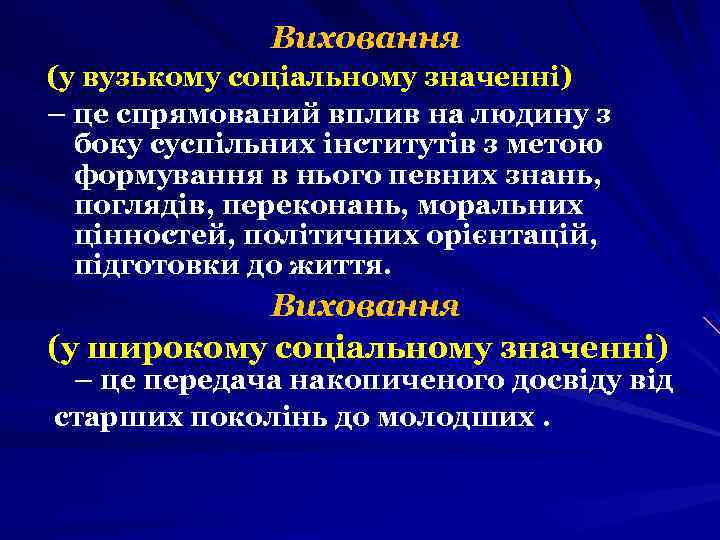 Виховання

(у вузькому соціальному значенні)

– це спрямований вплив на людину з боку суспільних інститутів з метою формування в нього певних знань, поглядів, переконань, моральних цінностей, політичних орієнтацій, підготовки до життя.

Виховання

(у широкому соціальному значенні) – це передача накопиченого досвіду від старших поколінь до молодших .